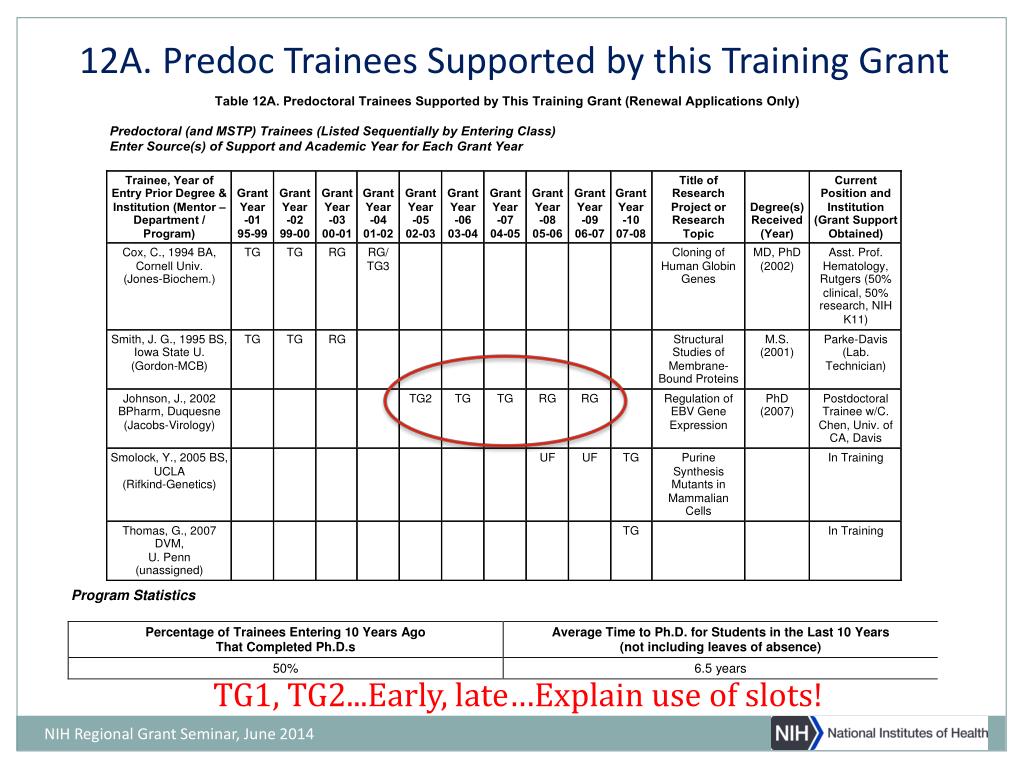 12A. Predoc Trainees Supported by this Training Grant

Table 12A. Predoctoral Trainees Supported by This Training Grant (Renewal Applications Only)

Predoctoral (and MSTP) Trainees (Listed Sequentially by Entering Class)
Enter Source(s) of Support and Academic Year for Each Grant Year

| Trainee, Year of Entry Prior Degree & Institution (Mentor – Department / Program) | Grant Year -01 95-99 | Grant Year -02 99-00 | Grant Year -03 00-01 | Grant Year -04 01-02 | Grant Year -05 02-03 | Grant Year -06 03-04 | Grant Year -07 04-05 | Grant Year -08 05-06 | Grant Year -09 06-07 | Grant Year -10 07-08 | Title of Research Project or Research Topic | Degree(s) Received (Year) | Current Position and Institution (Grant Support Obtained) |
|---|---|---|---|---|---|---|---|---|---|---|---|---|---|
| Cox, C., 1994 BA, Cornell Univ. (Jones-Biochem.) | TG | TG | RG | RG/ TG3 | | | | | | | Cloning of Human Globin Genes | MD, PhD (2002) | Asst. Prof. Hematology, Rutgers (50% clinical, 50% research, NIH K11) |
| Smith, J. G., 1995 BS, Iowa State U. (Gordon-MCB) | TG | TG | RG | | | | | | | | Structural Studies of Membrane-Bound Proteins | M.S. (2001) | Parke-Davis (Lab. Technician) |
| Johnson, J., 2002 BPharm, Duquesne (Jacobs-Virology) | | | | | TG2 | TG | TG | RG | RG | | Regulation of EBV Gene Expression | PhD (2007) | Postdoctoral Trainee w/C. Chen, Univ. of CA, Davis |
| Smolock, Y., 2005 BS, UCLA (Rifkind-Genetics) | | | | | | | | UF | UF | TG | Purine Synthesis Mutants in Mammalian Cells | | In Training |
| Thomas, G., 2007 DVM, U. Penn (unassigned) | | | | | | | | | | TG | | | In Training |

Program Statistics

| Percentage of Trainees Entering 10 Years Ago That Completed Ph.D.s | Average Time to Ph.D. for Students in the Last 10 Years (not including leaves of absence) |
|---|---|
| 50% | 6.5 years |

TG1, TG2...Early, late…Explain use of slots!

NIH Regional Grant Seminar, June 2014

NIH National Institutes of Health